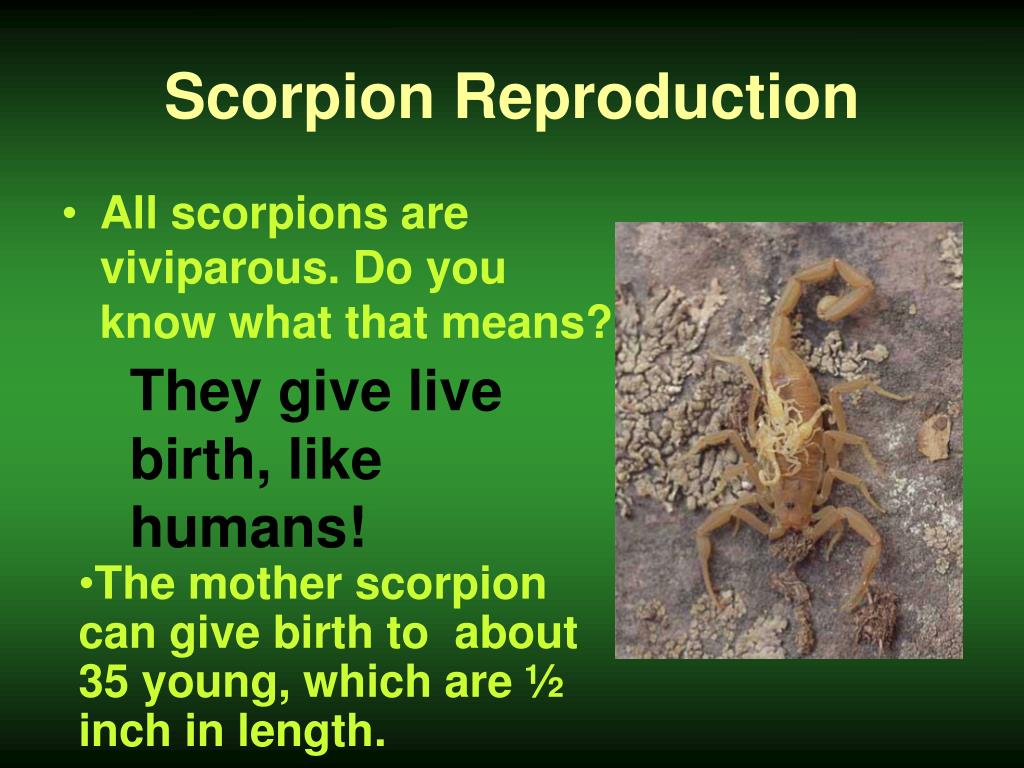 Scorpion Reproduction

• All scorpions are viviparous. Do you know what that means?

They give live birth, like humans!

•The mother scorpion can give birth to about 35 young, which are ½ inch in length.